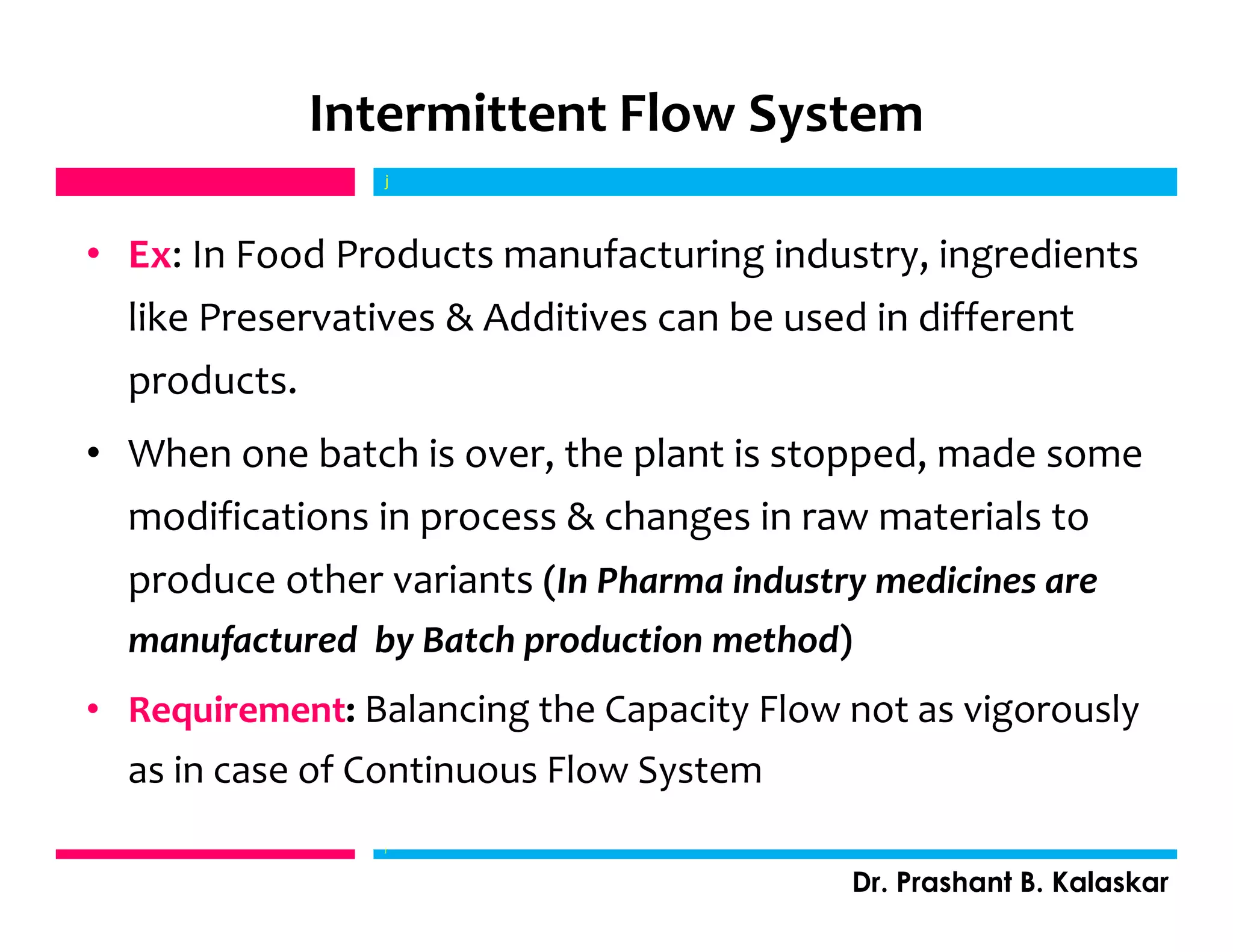 Intermittent Flow System

j

• Ex: In Food Products manufacturing industry, ingredients like Preservatives & Additives can be used in different products.

• When one batch is over, the plant is stopped, made some modifications in process & changes in raw materials to produce other variants (In Pharma industry medicines are manufactured by Batch production method)

• Requirement: Balancing the Capacity Flow not as vigorously as in case of Continuous Flow System

Dr. Prashant B. Kalaskar